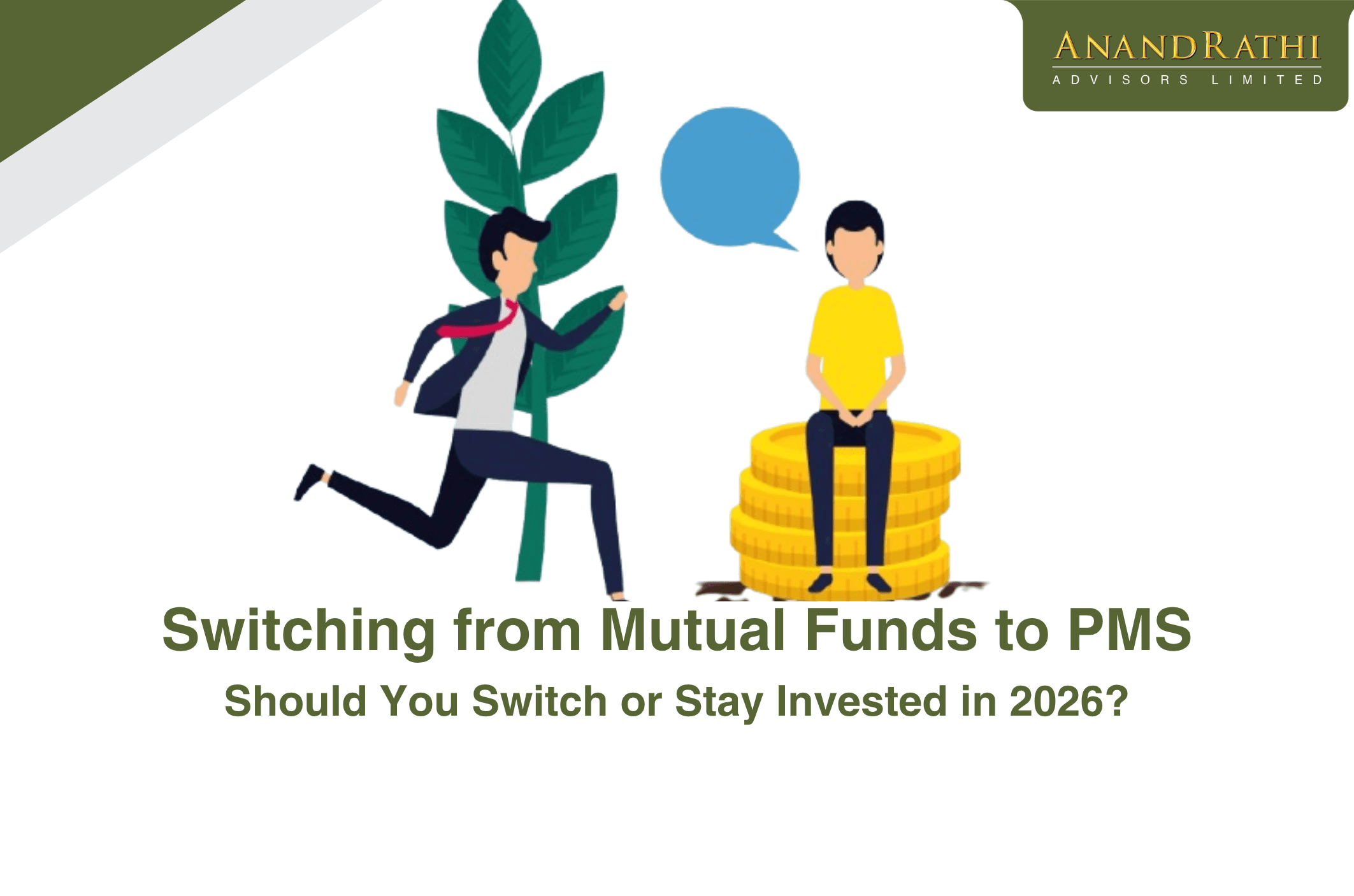 ANANDRATHI
ADVISORS LIMITED

Switching from Mutual Funds to PMS

Should You Switch or Stay Invested in 2026?